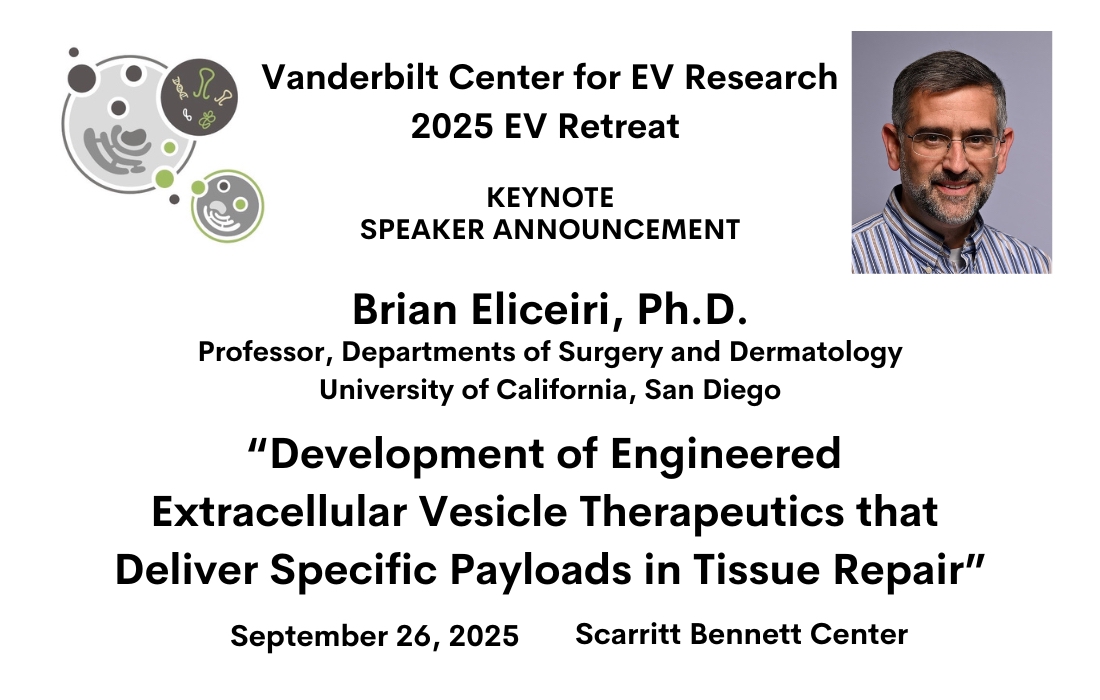 Vanderbilt Center for EV Research
2025 EV Retreat

KEYNOTE
SPEAKER ANNOUNCEMENT

Brian Eliceiri, Ph.D.
Professor, Departments of Surgery and Dermatology
University of California, San Diego

“Development of Engineered Extracellular Vesicle Therapeutics that Deliver Specific Payloads in Tissue Repair”

September 26, 2025 Scarritt Bennett Center